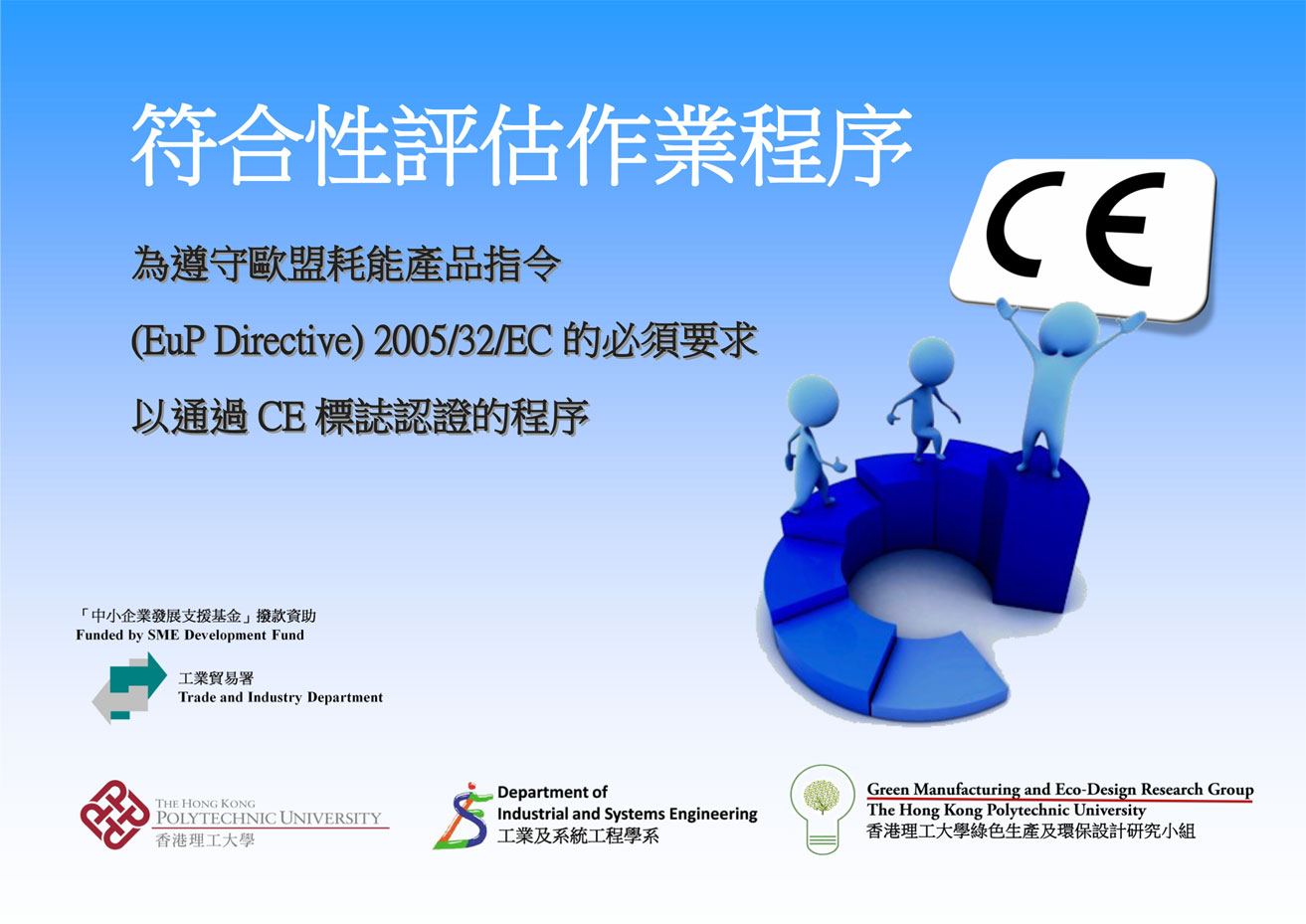 符合性評估作業程序

為遵守歐盟耗能產品指令

(EuP Directive) 2005/32/EC 的必須要求

以通過 CE 標誌認證的程序

CE

「中小企業發展支援基金」撥款資助
Funded by SME Development Fund

工業貿易署
Trade and Industry Department

THE HONG KONG
POLYTECHNIC UNIVERSITY
香港理工大學

Department of
Industrial and Systems Engineering
工業及系統工程學系

Green Manufacturing and Eco-Design Research Group
The Hong Kong Polytechnic University
香港理工大學綠色生產及環保設計研究小組